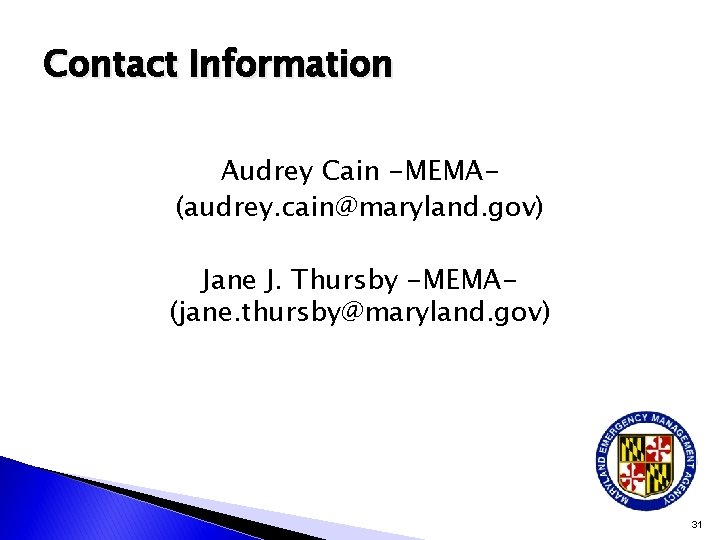 Contact Information

Audrey Cain -MEMA-
(audrey.cain@maryland.gov)

Jane J. Thursby -MEMA-
(jane.thursby@maryland.gov)

MARYLAND EMERGENCY MANAGEMENT AGENCY

31